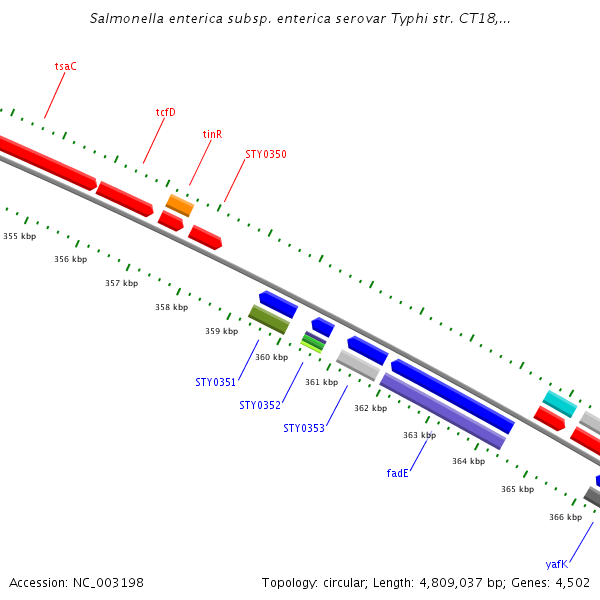 Salmonella enterica subsp. enterica serovar Typhi str. CT18,...

tsaC
tcfD
tinR
STY0350

355 kbp
356 kbp
357 kbp
358 kbp
359 kbp
360 kbp
361 kbp
362 kbp
363 kbp
364 kbp
365 kbp
366 kbp

STY0351
STY0352
STY0353
fadE
yafK

Accession: NC_003198

Topology: circular; Length: 4,809,037 bp; Genes: 4,502